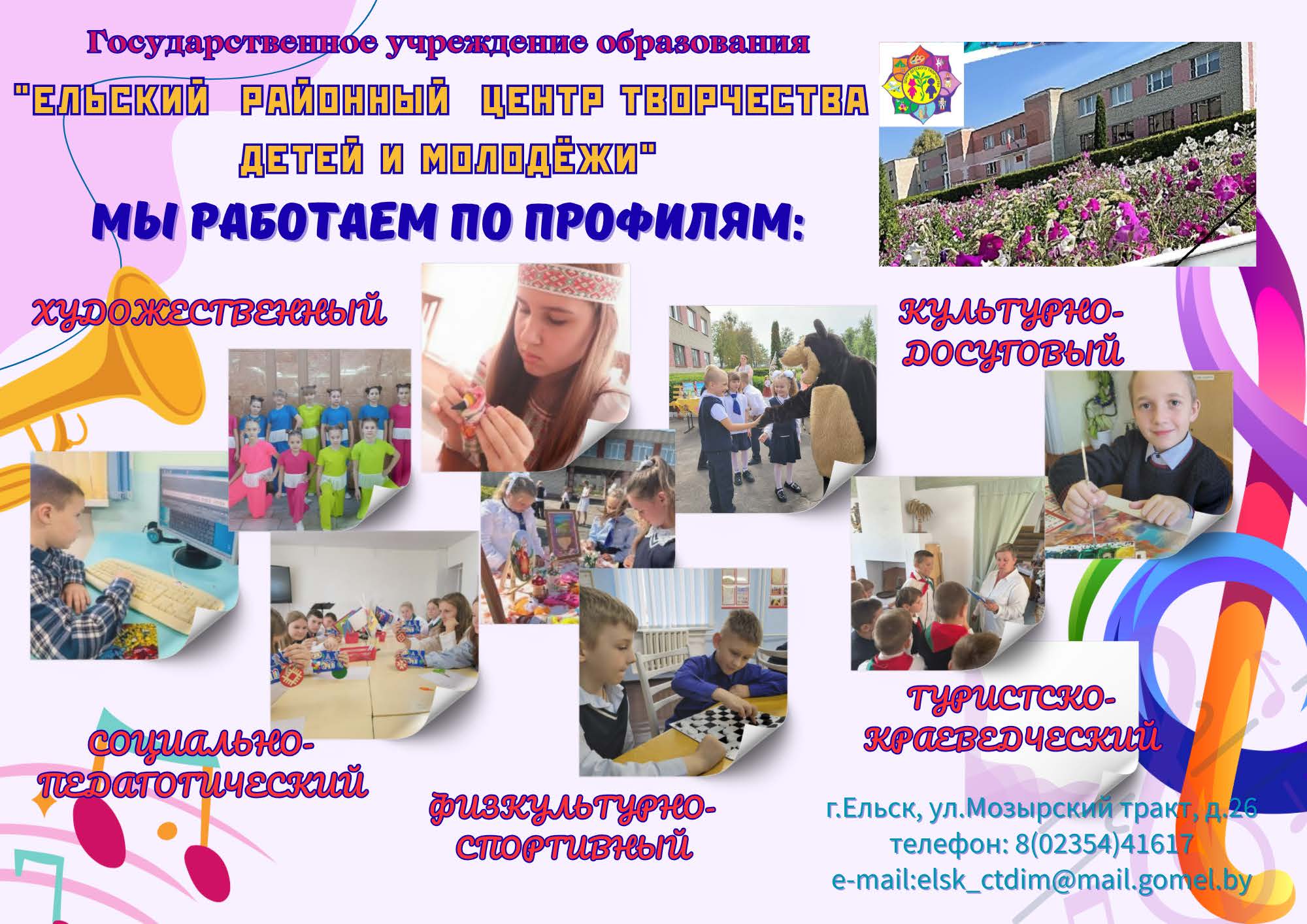 Государственное учреждение образования

"ЕЛЬСКИЙ РАЙОННЫЙ ЦЕНТР ТВОРЧЕСТВА ДЕТЕЙ И МОЛОДЁЖИ"

МЫ РАБОТАЕМ ПО ПРОФИЛЯМ:

ХУДОЖЕСТВЕННЫЙ

КУЛЬТУРНО-ДОСУГОВЫЙ

СОЦИАЛЬНО-ПЕДАГОГИЧЕСКИЙ

ФИЗКУЛЬТУРНО-СПОРТИВНЫЙ

ТУРИСТСКО-КРАЕВЕДЧЕСКИЙ

г.Ельск, ул.Мозырский тракт, д.26
телефон: 8(02354)41617
e-mail:elsk_ctdim@mail.gomel.by